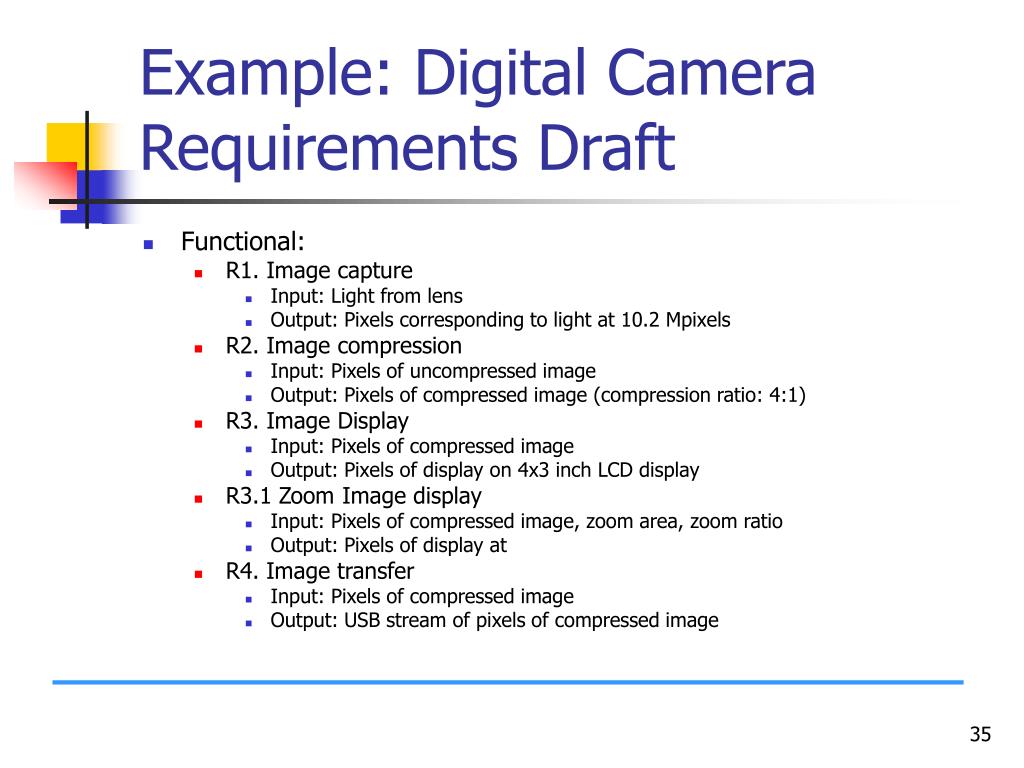 Example: Digital Camera Requirements Draft

- Functional:
  - R1. Image capture
    - Input: Light from lens
    - Output: Pixels corresponding to light at 10.2 Mpixels
  - R2. Image compression
    - Input: Pixels of uncompressed image
    - Output: Pixels of compressed image (compression ratio: 4:1)
  - R3. Image Display
    - Input: Pixels of compressed image
    - Output: Pixels of display on 4x3 inch LCD display
  - R3.1 Zoom Image display
    - Input: Pixels of compressed image, zoom area, zoom ratio
    - Output: Pixels of display at
  - R4. Image transfer
    - Input: Pixels of compressed image
    - Output: USB stream of pixels of compressed image

35